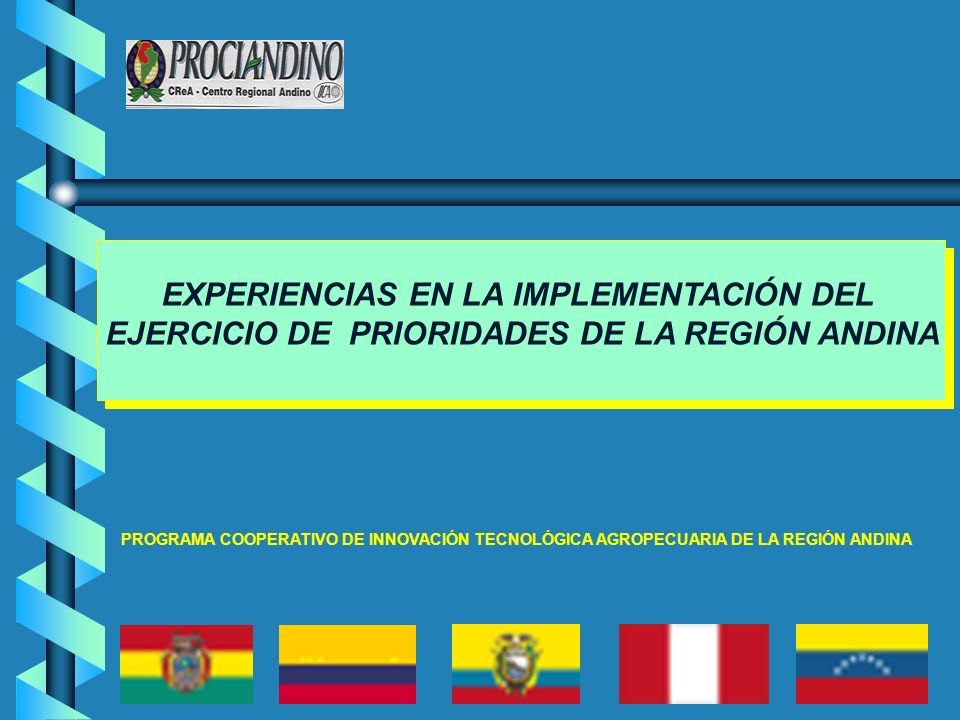 PROCIANDINO
CReA - Centro Regional Andino IICA

EXPERIENCIAS EN LA IMPLEMENTACIÓN DEL EJERCICIO DE PRIORIDADES DE LA REGIÓN ANDINA

PROGRAMA COOPERATIVO DE INNOVACIÓN TECNOLÓGICA AGROPECUARIA DE LA REGIÓN ANDINA